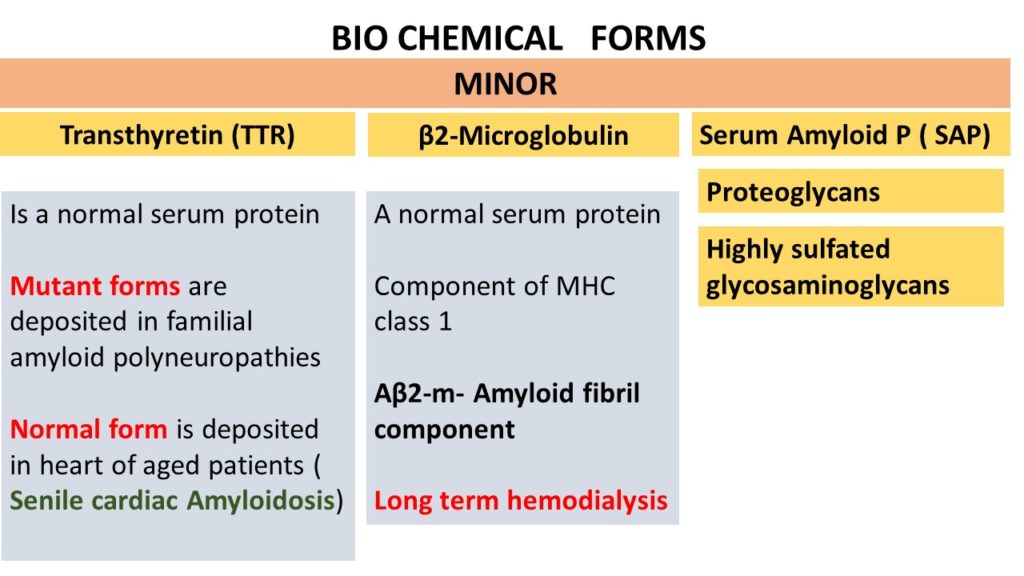 BIO CHEMICAL FORMS

MINOR

Transthyretin (TTR)

Is a normal serum protein

Mutant forms are deposited in familial amyloid polyneuropathies

Normal form is deposited in heart of aged patients ( Senile cardiac Amyloidosis)

β2-Microglobulin

A normal serum protein

Component of MHC class 1

Aβ2-m- Amyloid fibril component

Long term hemodialysis

Serum Amyloid P ( SAP)

Proteoglycans

Highly sulfated glycosaminoglycans